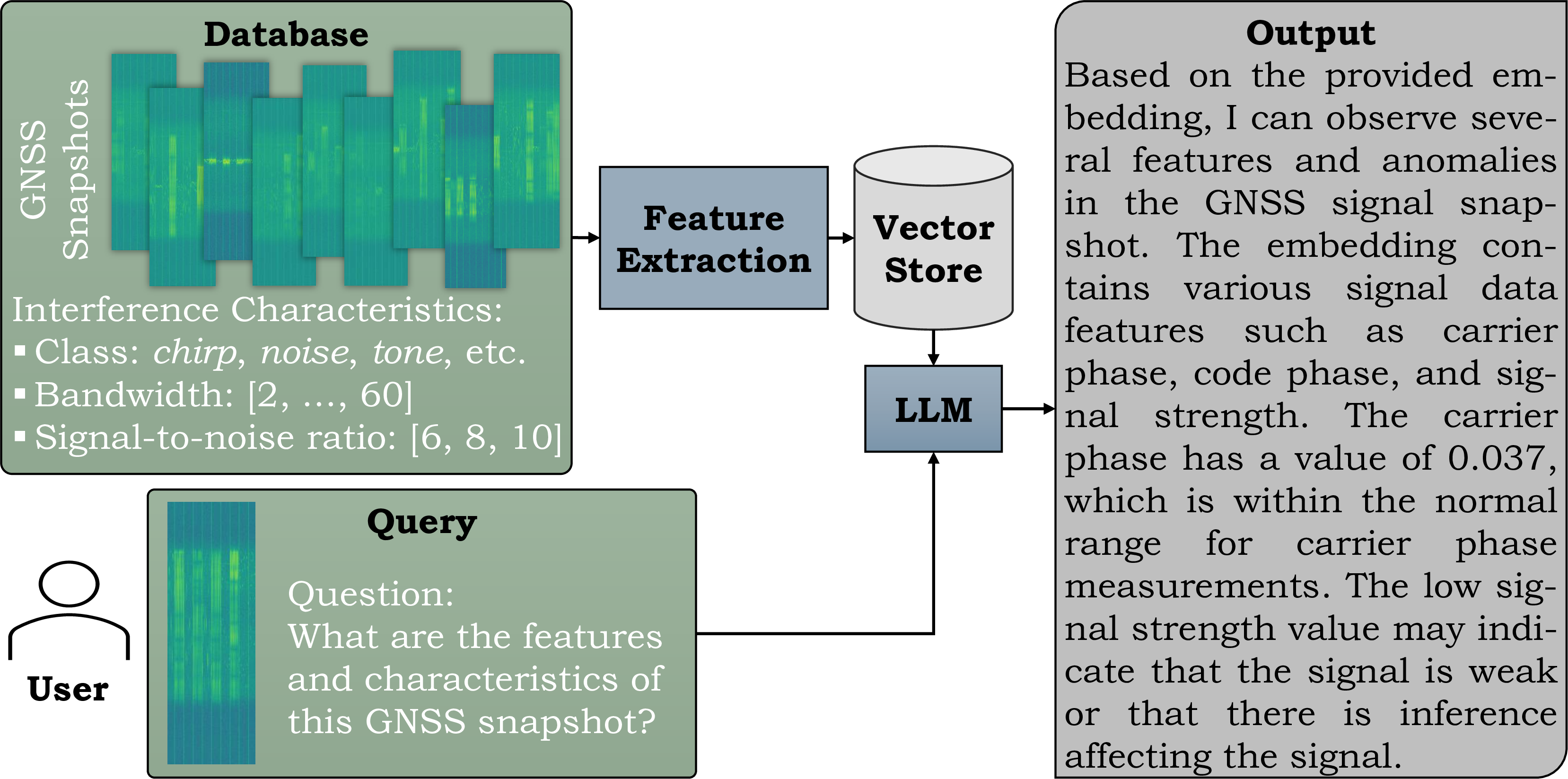 Database

GNSS Snapshots

Interference Characteristics:
▪ Class: chirp, noise, tone, etc.
▪ Bandwidth: [2, ..., 60]
▪ Signal-to-noise ratio: [6, 8, 10]

Feature Extraction

Vector Store

LLM

User

Query

Question:
What are the features and characteristics of this GNSS snapshot?

Output

Based on the provided embedding, I can observe several features and anomalies in the GNSS signal snapshot. The embedding contains various signal data features such as carrier phase, code phase, and signal strength. The carrier phase has a value of 0.037, which is within the normal range for carrier phase measurements. The low signal strength value may indicate that the signal is weak or that there is inference affecting the signal.